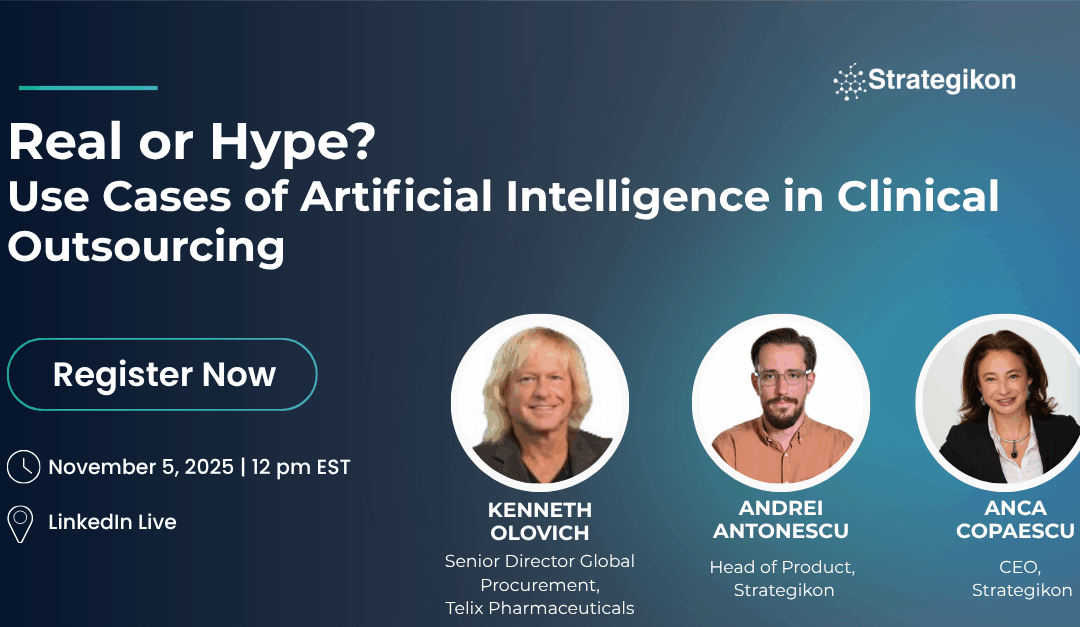 Strategikon

Real or Hype?
Use Cases of Artificial Intelligence in Clinical Outsourcing

Register Now

November 5, 2025 | 12 pm EST

LinkedIn Live

KENNETH OLOVICH
Senior Director Global Procurement, Telix Pharmaceuticals

ANDREI ANTONESCU
Head of Product, Strategikon

ANCA COPAESCU
CEO, Strategikon